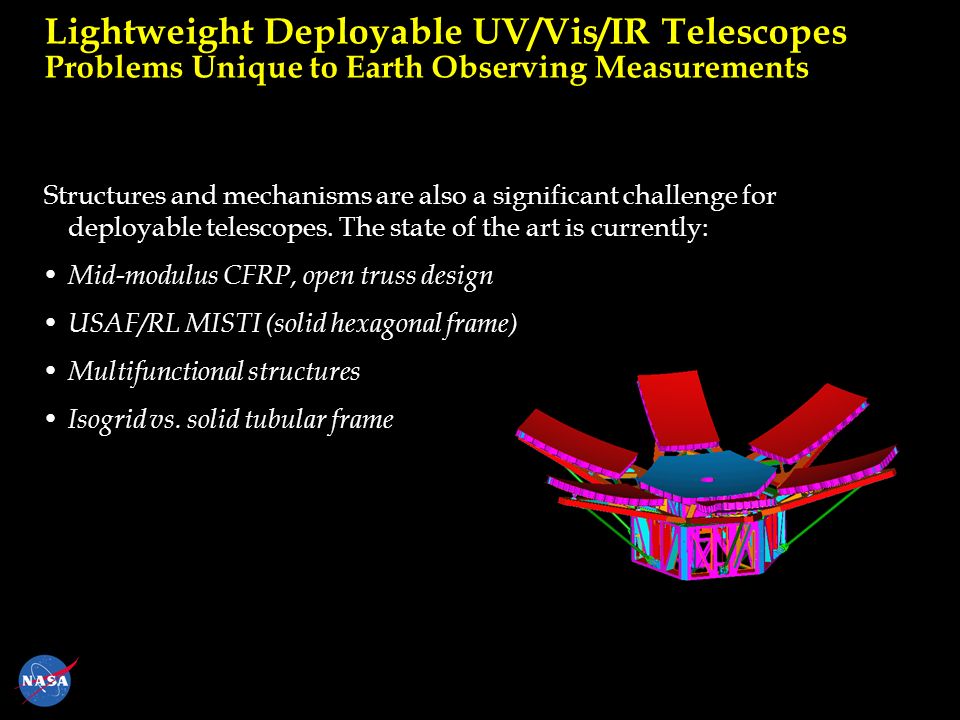 Lightweight Deployable UV/Vis/IR Telescopes
Problems Unique to Earth Observing Measurements

Structures and mechanisms are also a significant challenge for deployable telescopes. The state of the art is currently:

• Mid-modulus CFRP, open truss design
• USAF/RL MISTI (solid hexagonal frame)
• Multifunctional structures
• Isogrid vs. solid tubular frame

NASA